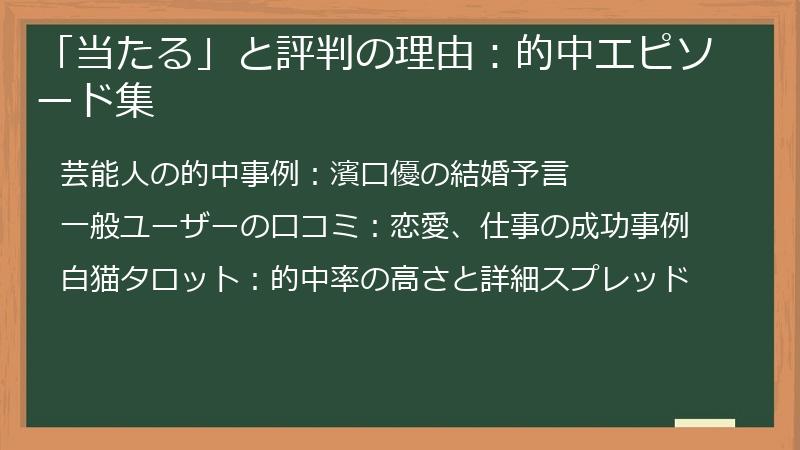 「当たる」と評判の理由：的中エピソード集

芸能人の的中事例：濱口優の結婚予言

一般ユーザーの口コミ：恋愛、仕事の成功事例

白猫タロット：的中率の高さと詳細スプレッド